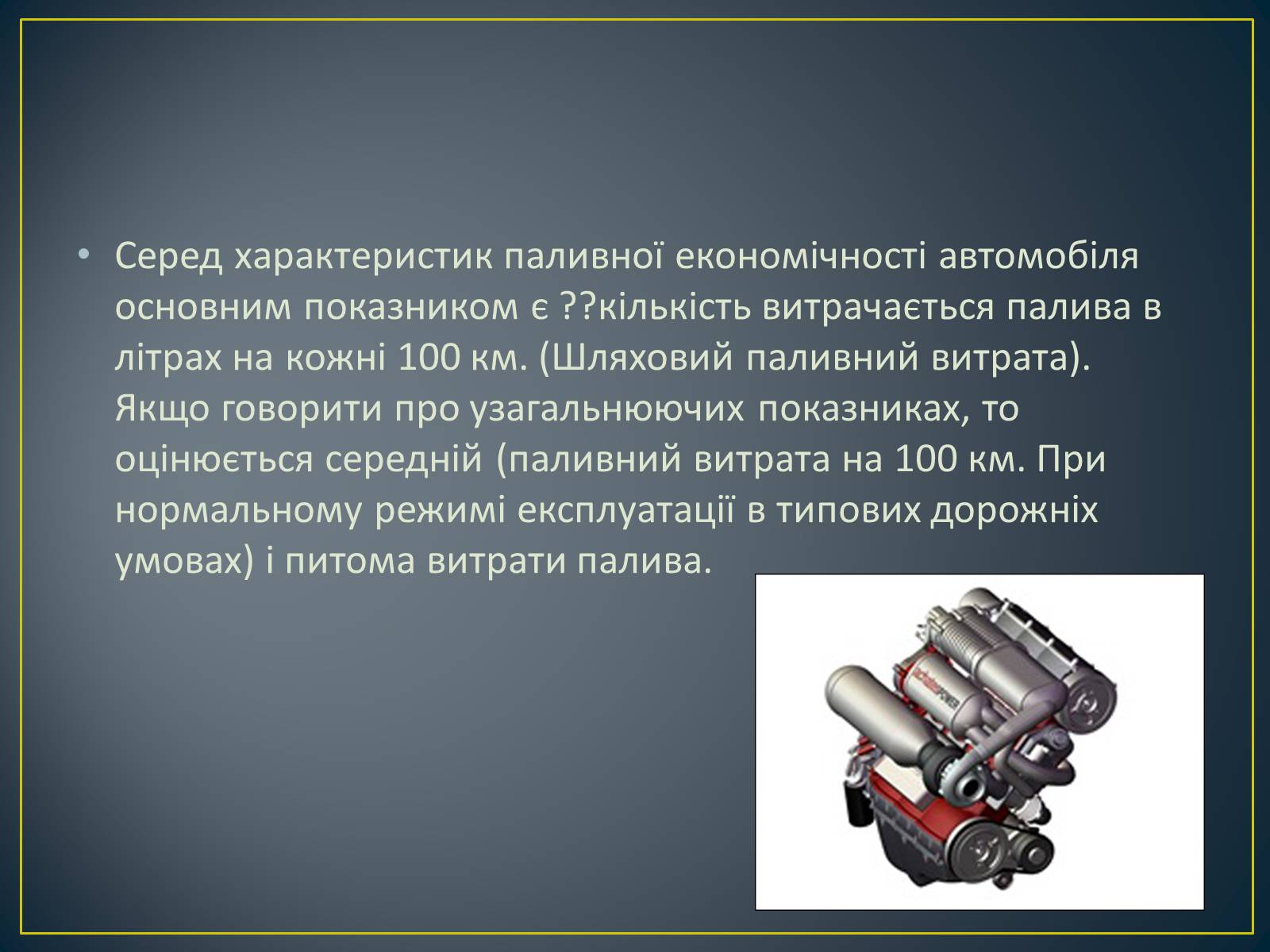 • Серед характеристик паливної економічності автомобіля основним показником є ??кількість витрачається палива в літрах на кожні 100 км. (Шляховий паливний витрата). Якщо говорити про узагальнюючих показниках, то оцінюється середній (паливний витрата на 100 км. При нормальному режимі експлуатації в типових дорожніх умовах) і питома витрати палива.